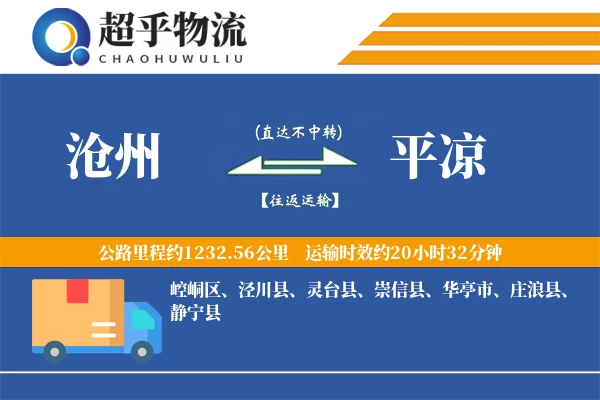 超乎物流
CHAOHUWULIU

沧州

(直达不中转)

【往返运输】

平凉

公路里程约1232.56公里　运输时效约20小时32分钟

崆峒区、泾川县、灵台县、崇信县、华亭市、庄浪县、静宁县